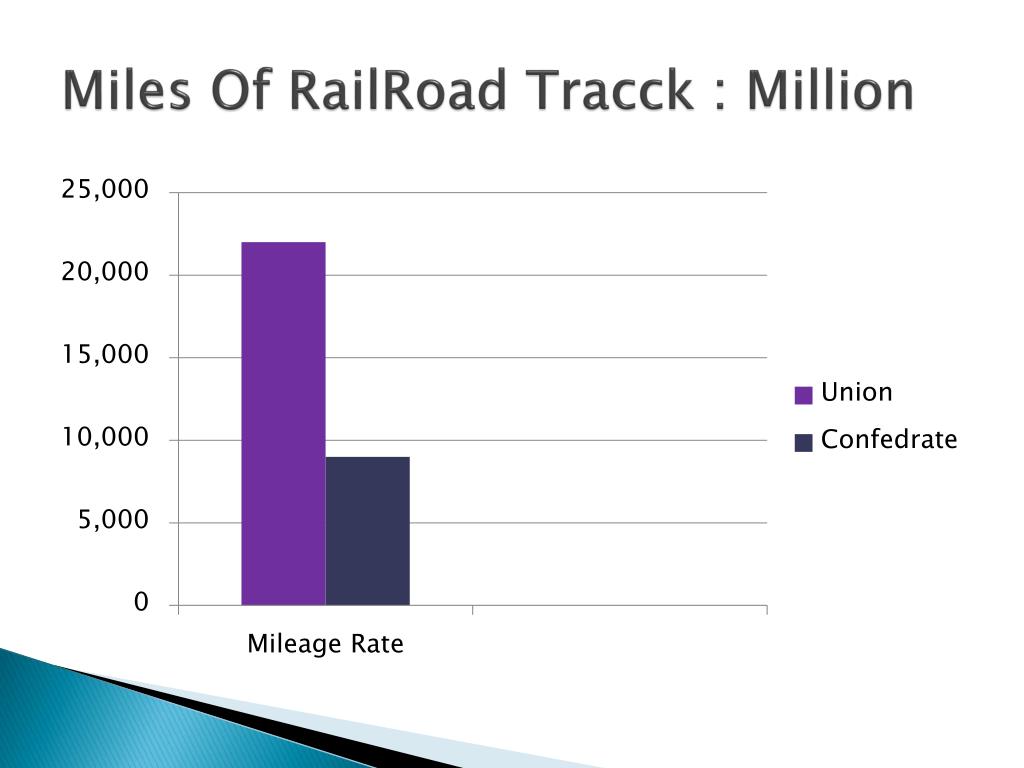 Miles Of RailRoad Tracck : Million

25,000
20,000
15,000
10,000
5,000
0

Mileage Rate

Union
Confedrate